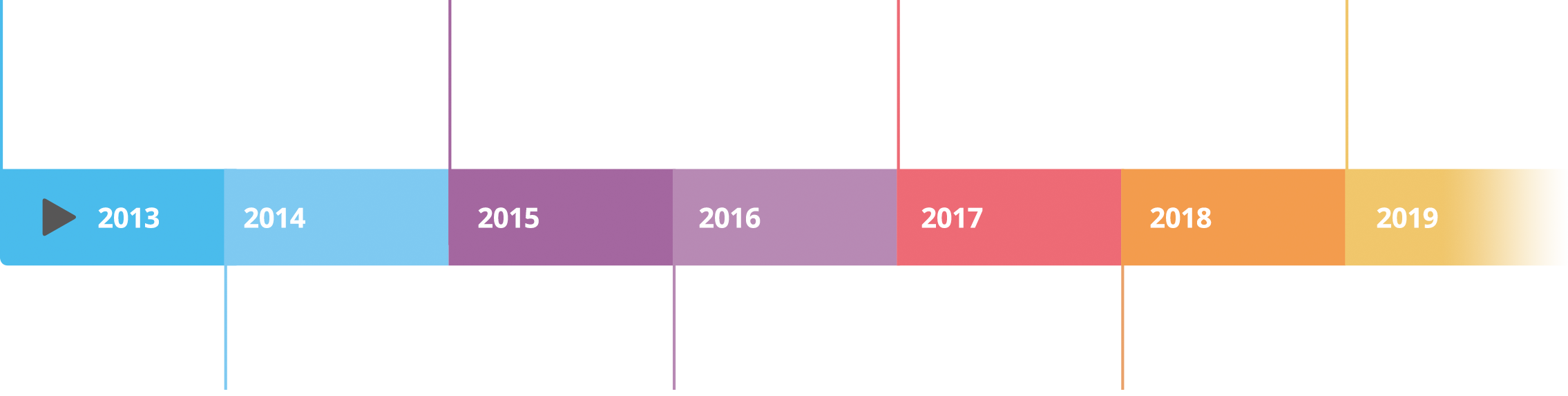 2013 2014 2015 2016 2017 2018 2019